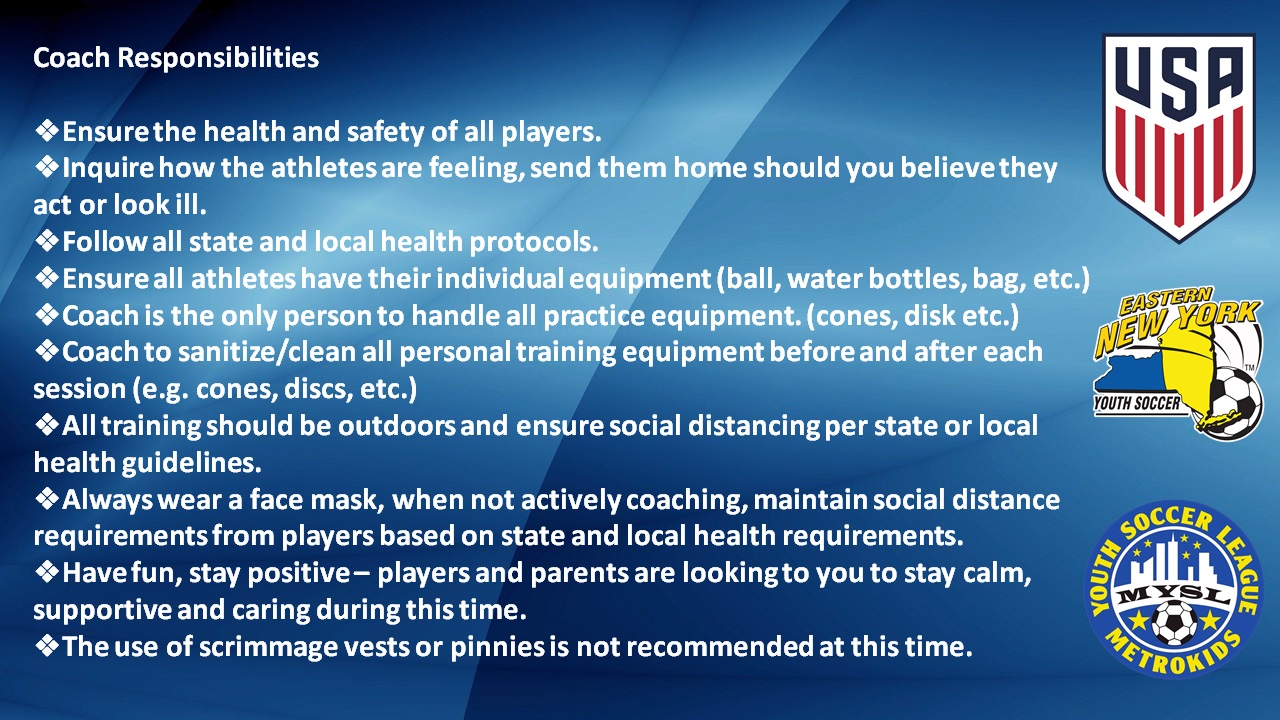 Coach Responsibilities

❖Ensure the health and safety of all players.
❖Inquire how the athletes are feeling, send them home should you believe they act or look ill.
❖Follow all state and local health protocols.
❖Ensure all athletes have their individual equipment (ball, water bottles, bag, etc.)
❖Coach is the only person to handle all practice equipment. (cones, disk etc.)
❖Coach to sanitize/clean all personal training equipment before and after each session (e.g. cones, discs, etc.)
❖All training should be outdoors and ensure social distancing per state or local health guidelines.
❖Always wear a face mask, when not actively coaching, maintain social distance requirements from players based on state and local health requirements.
❖Have fun, stay positive – players and parents are looking to you to stay calm, supportive and caring during this time.
❖The use of scrimmage vests or pinnies is not recommended at this time.

USA

EASTERN NEW YORK
YOUTH SOCCER

YOUTH SOCCER LEAGUE
MYSL
METROKIDS